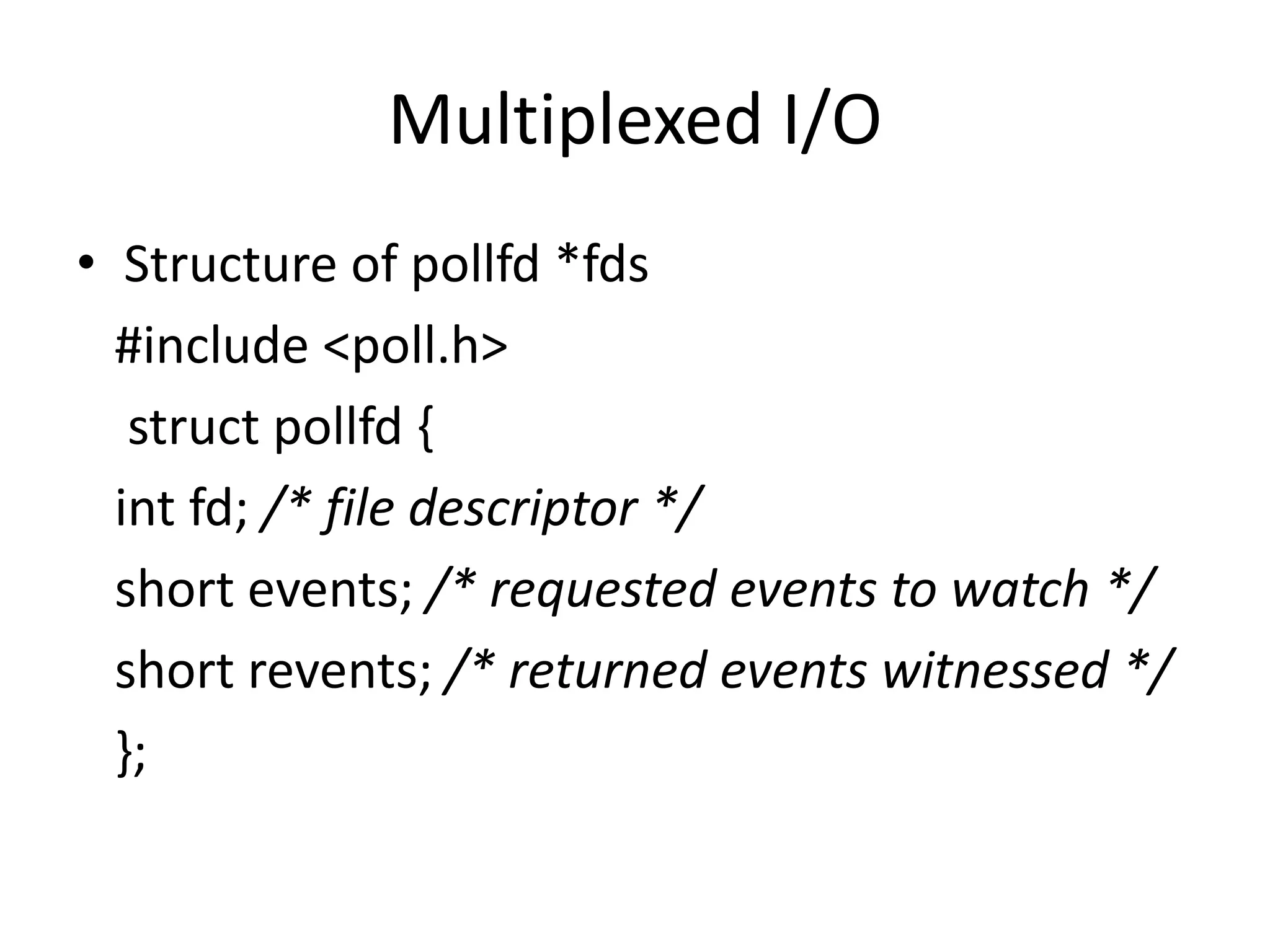 Multiplexed I/O

• Structure of pollfd *fds

#include <poll.h>

struct pollfd {

int fd; /* file descriptor */

short events; /* requested events to watch */

short revents; /* returned events witnessed */

};